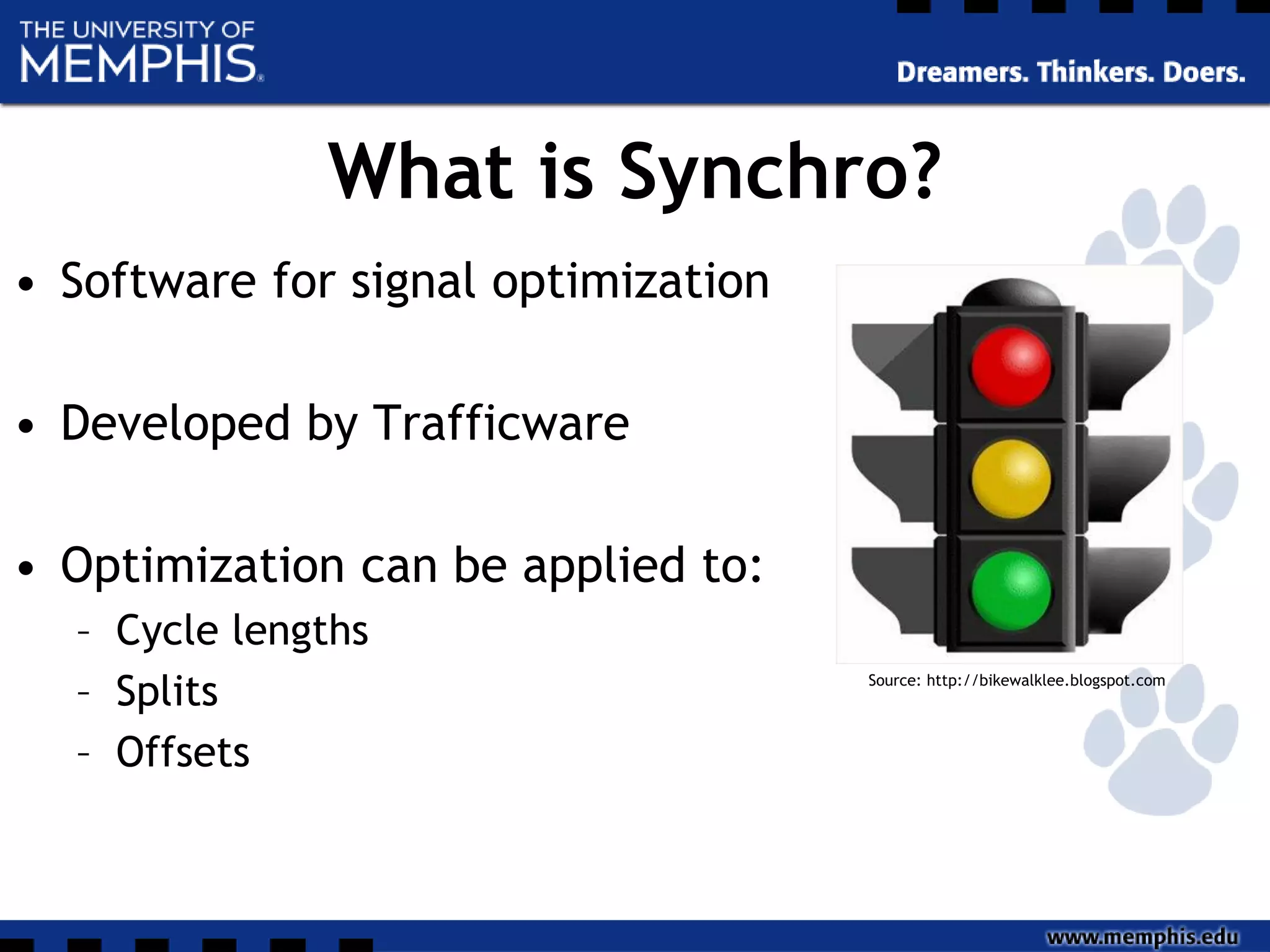 THE UNIVERSITY OF
MEMPHIS.

Dreamers. Thinkers. Doers.

What is Synchro?

• Software for signal optimization

• Developed by Trafficware

• Optimization can be applied to:
– Cycle lengths
– Splits
– Offsets

Source: http://bikewalklee.blogspot.com

www.memphis.edu